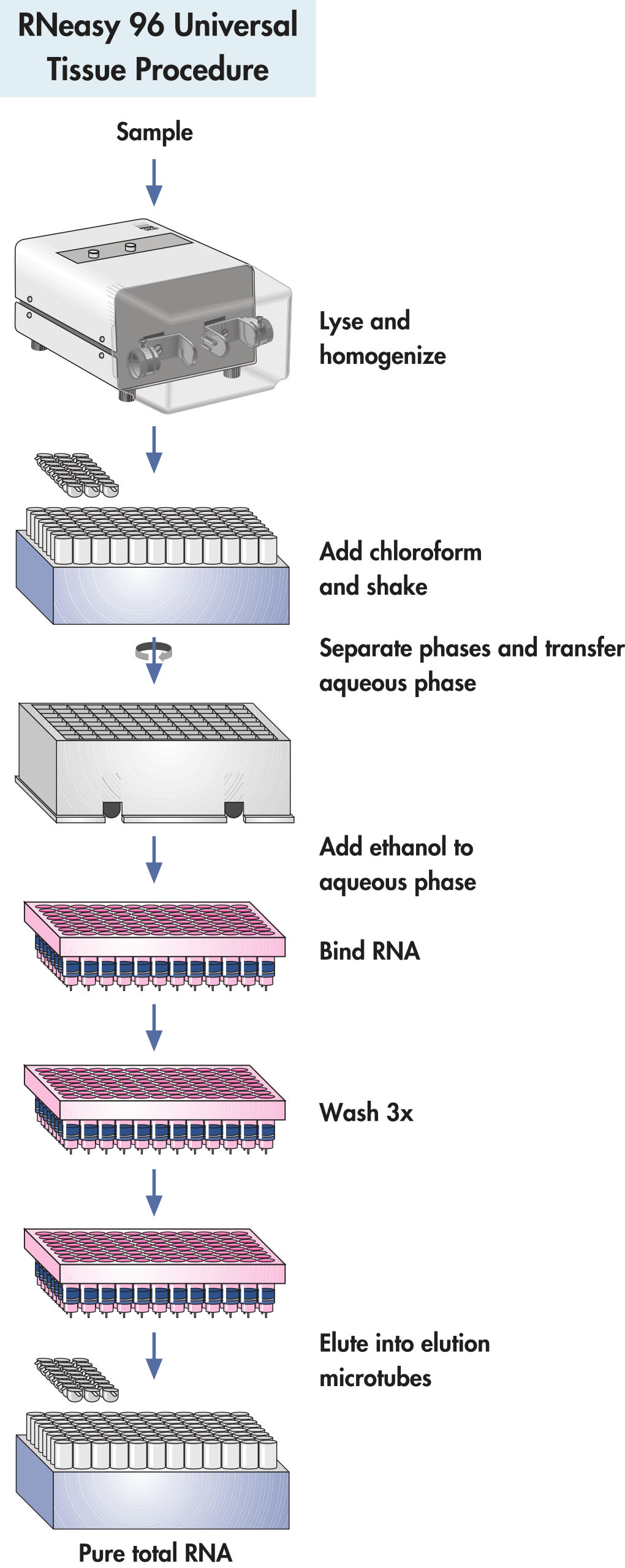 RNeasy 96 Universal Tissue Procedure

Sample

Lyse and homogenize

Add chloroform and shake

Separate phases and transfer aqueous phase

Add ethanol to aqueous phase

Bind RNA

Wash 3x

Elute into elution microtubes

Pure total RNA